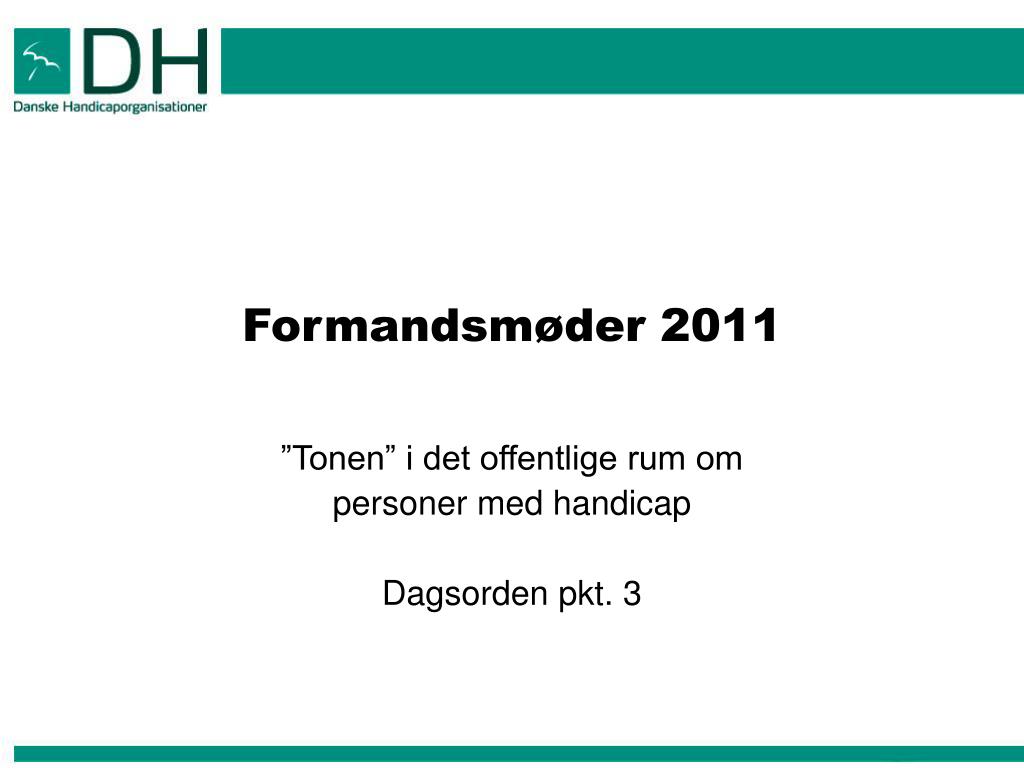 DH
Danske Handicaporganisationer

Formandsmøder 2011

”Tonen” i det offentlige rum om personer med handicap

Dagsorden pkt. 3